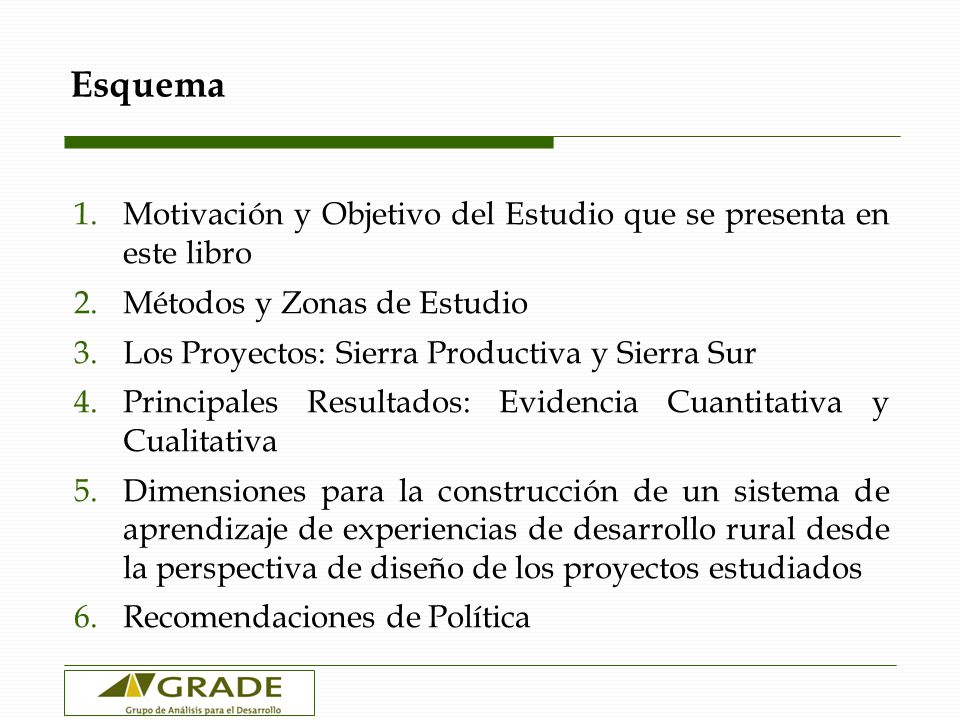 Esquema

1. Motivación y Objetivo del Estudio que se presenta en este libro
2. Métodos y Zonas de Estudio
3. Los Proyectos: Sierra Productiva y Sierra Sur
4. Principales Resultados: Evidencia Cuantitativa y Cualitativa
5. Dimensiones para la construcción de un sistema de aprendizaje de experiencias de desarrollo rural desde la perspectiva de diseño de los proyectos estudiados
6. Recomendaciones de Política

GRADE
Grupo de Análisis para el Desarrollo